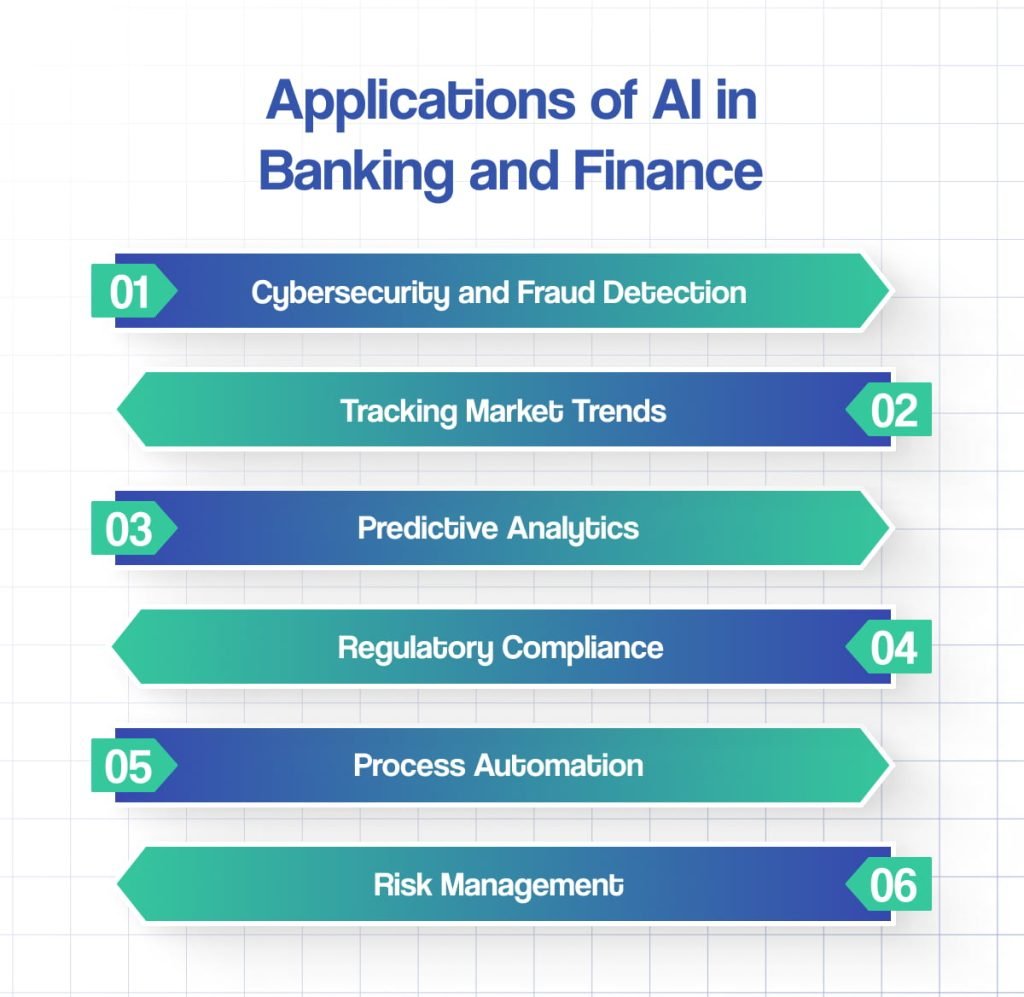 Applications of AI in Banking and Finance

01 Cybersecurity and Fraud Detection

Tracking Market Trends 02

03 Predictive Analytics

Regulatory Compliance 04

05 Process Automation

Risk Management 06